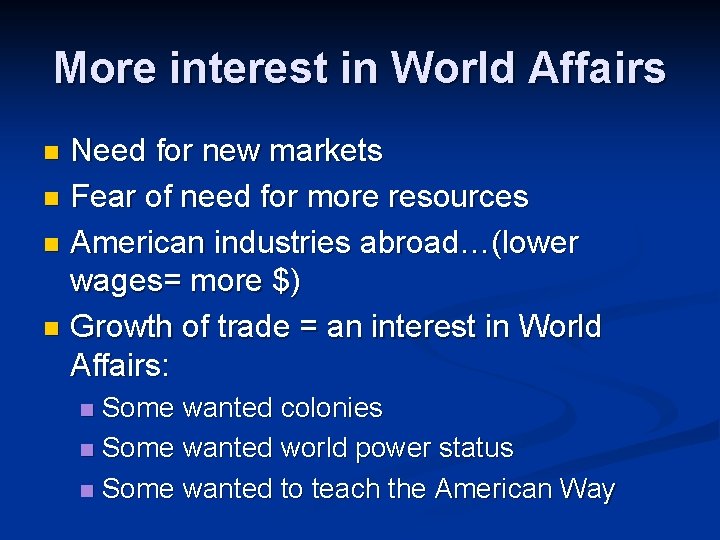 More interest in World Affairs

- Need for new markets
- Fear of need for more resources
- American industries abroad…(lower wages= more \$)
- Growth of trade = an interest in World Affairs:
  - Some wanted colonies
  - Some wanted world power status
  - Some wanted to teach the American Way